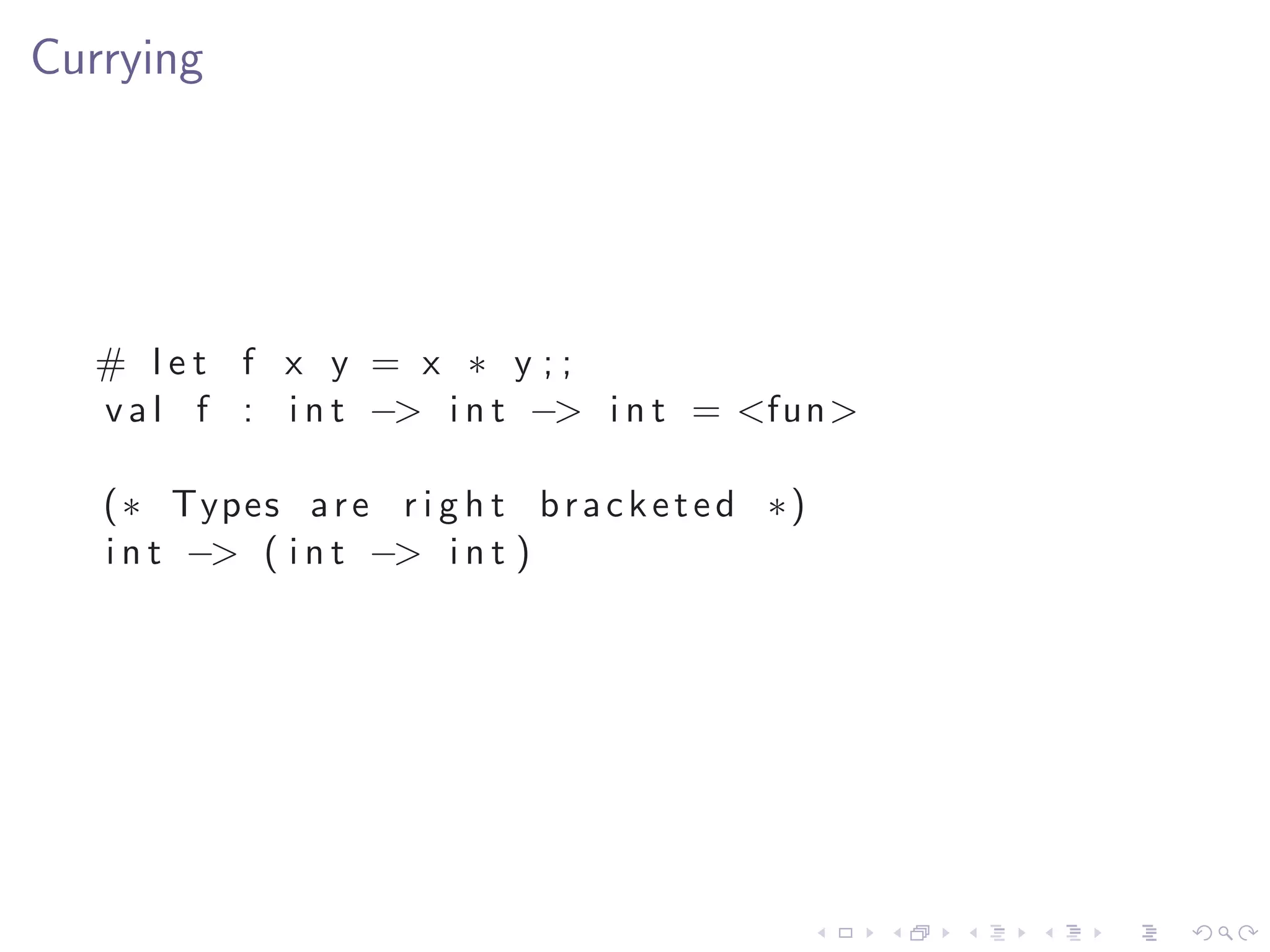 Currying

# let f x y = x * y;;
val f : int -> int -> int = <fun>

(* Types are right bracketed *)
int -> (int -> int)